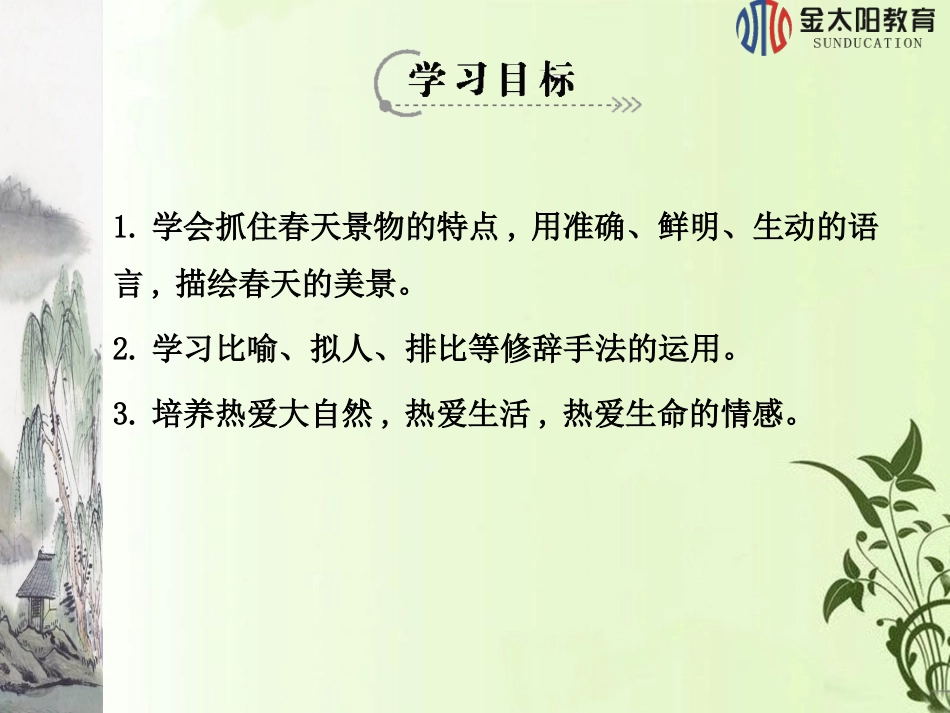 金太阳教育
SUNDUCATION

学习目标

1. 学会抓住春天景物的特点，用准确、鲜明、生动的语言，描绘春天的美景。

2. 学习比喻、拟人、排比等修辞手法的运用。

3. 培养热爱大自然，热爱生活，热爱生命的情感。